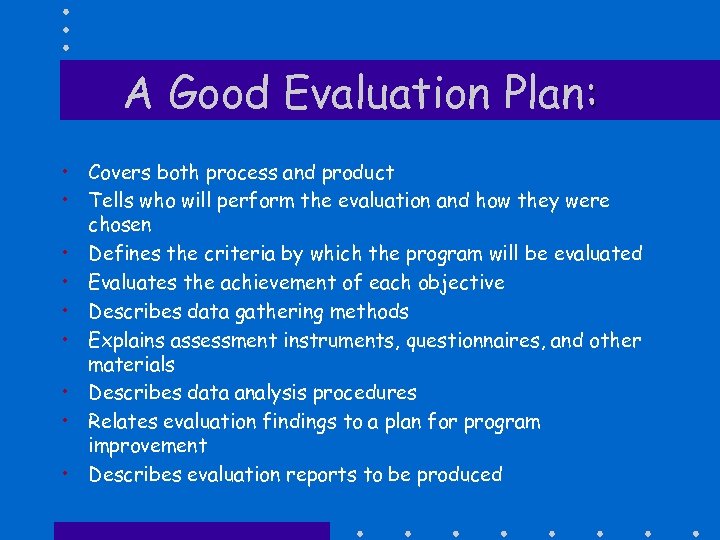 A Good Evaluation Plan:

• Covers both process and product
• Tells who will perform the evaluation and how they were chosen
• Defines the criteria by which the program will be evaluated
• Evaluates the achievement of each objective
• Describes data gathering methods
• Explains assessment instruments, questionnaires, and other materials
• Describes data analysis procedures
• Relates evaluation findings to a plan for program improvement
• Describes evaluation reports to be produced